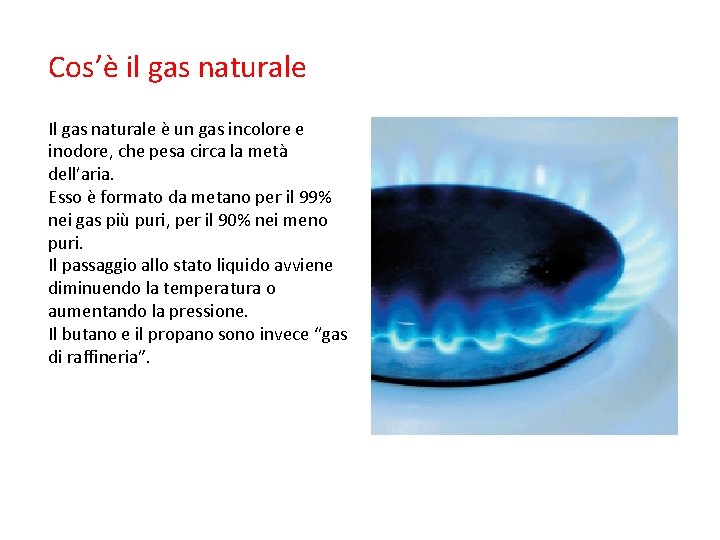 Cos’è il gas naturale

Il gas naturale è un gas incolore e inodore, che pesa circa la metà dell’aria.
Esso è formato da metano per il 99% nei gas più puri, per il 90% nei meno puri.
Il passaggio allo stato liquido avviene diminuendo la temperatura o aumentando la pressione.
Il butano e il propano sono invece “gas di raffineria”.